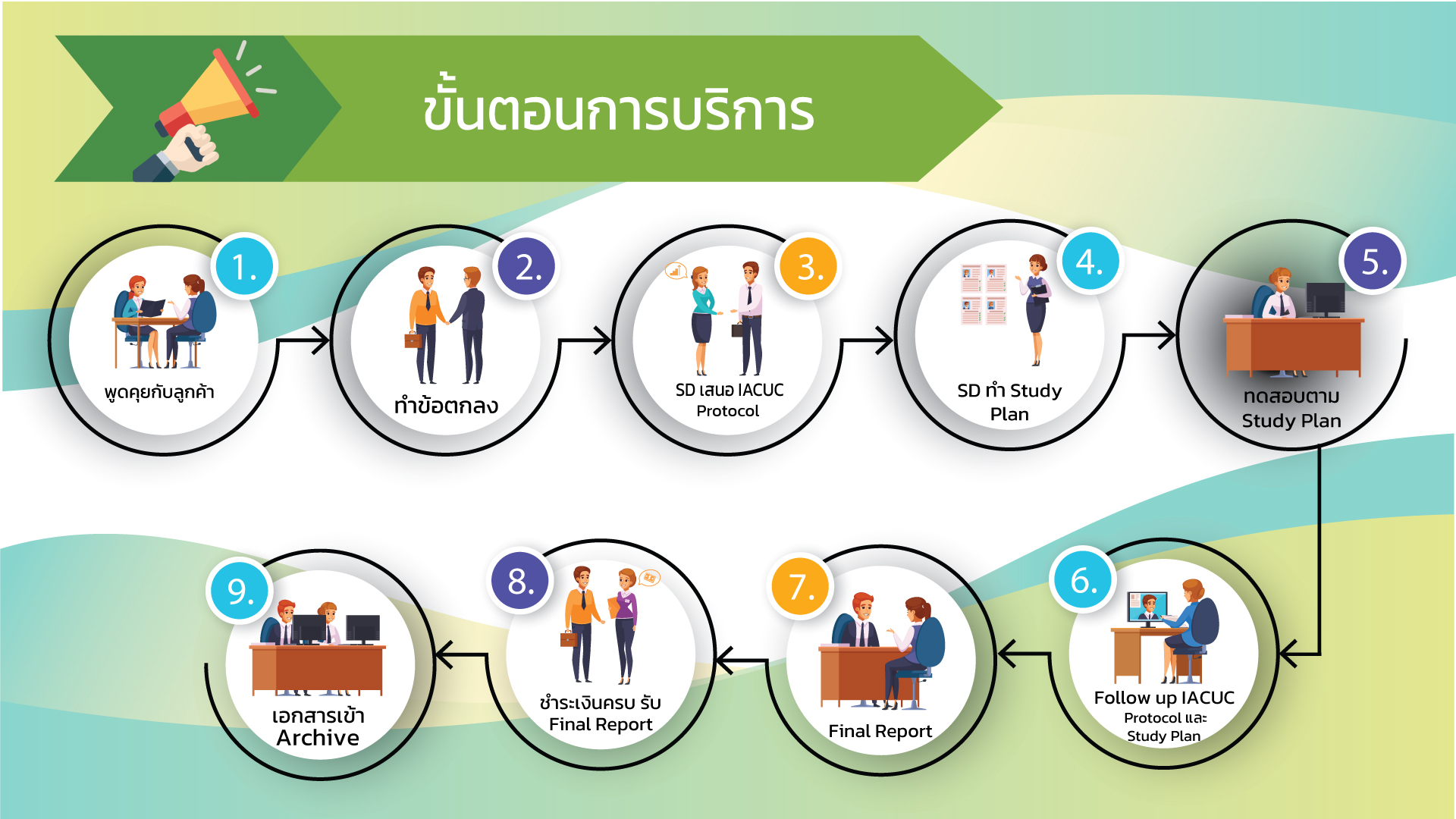 ขั้นตอนการบริการ

1.
พูดคุยกับลูกค้า

2.
ทำข้อตกลง

3.
SD เสนอ IACUC Protocol

4.
SD ทำ Study Plan

5.
ทดสอบตาม Study Plan

6.
Follow up IACUC Protocol และ Study Plan

7.
Final Report

8.
ชำระเงินครบ รับ Final Report

9.
เอกสารเข้า Archive